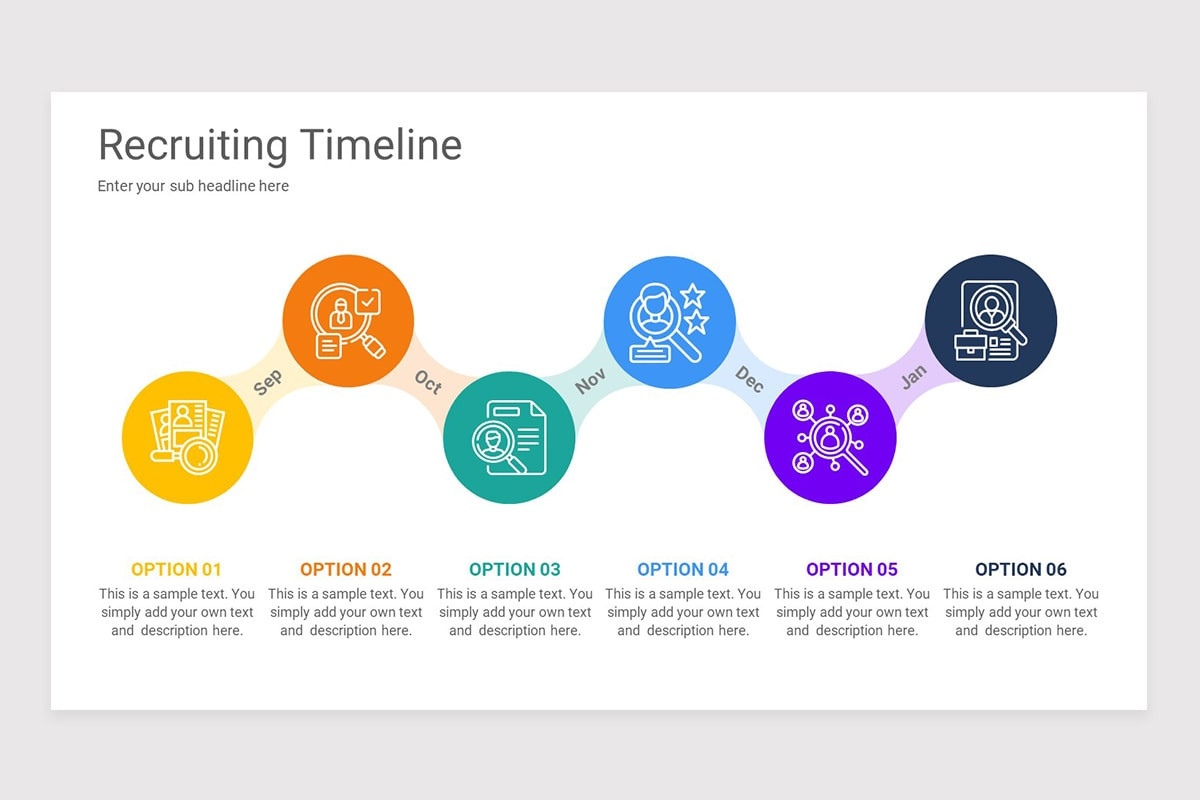 Recruiting Timeline

Enter your sub headline here

Sep

Oct

Nov

Dec

Jan

OPTION 01

This is a sample text. You simply add your own text and description here.

OPTION 02

This is a sample text. You simply add your own text and description here.

OPTION 03

This is a sample text. You simply add your own text and description here.

OPTION 04

This is a sample text. You simply add your own text and description here.

OPTION 05

This is a sample text. You simply add your own text and description here.

OPTION 06

This is a sample text. You simply add your own text and description here.